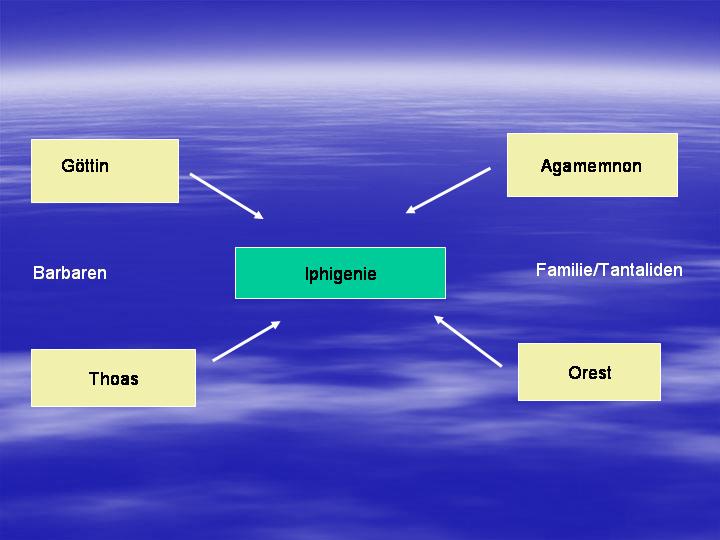 Göttin

Agamemnon

Barbaren

Iphigenie

Familie/Tantaliden

Thoas

Orest